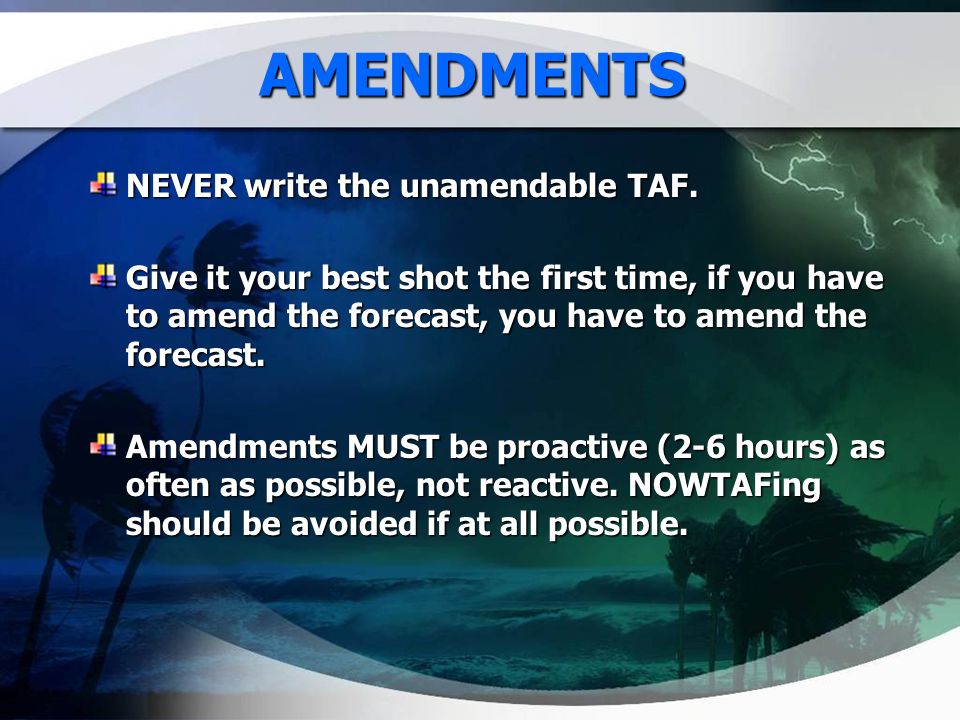 AMENDMENTS

NEVER write the unamendable TAF.

Give it your best shot the first time, if you have to amend the forecast, you have to amend the forecast.

Amendments MUST be proactive (2-6 hours) as often as possible, not reactive. NOWTAFing should be avoided if at all possible.